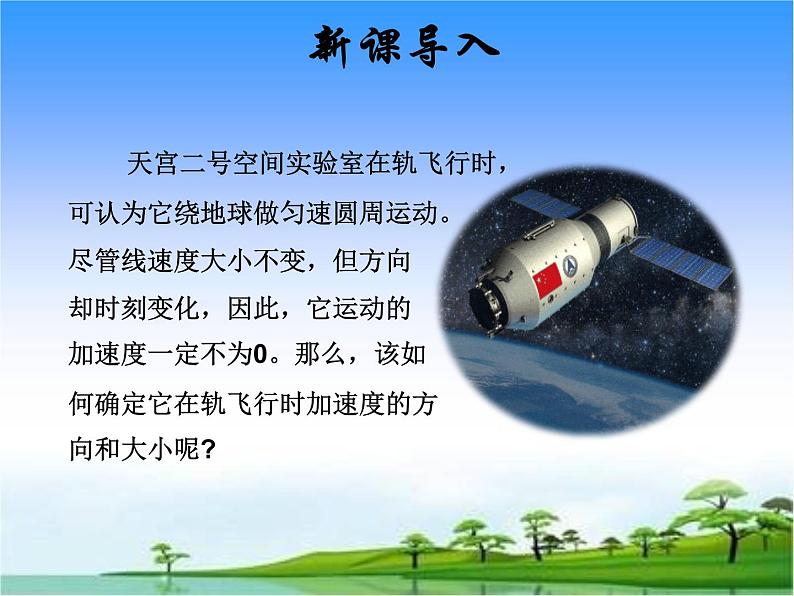 新课导入

天宫二号空间实验室在轨飞行时，可认为它绕地球做匀速圆周运动。尽管线速度大小不变，但方向却时刻变化，因此，它运动的加速度一定不为0。那么，该如何确定它在轨飞行时加速度的方向和大小呢?